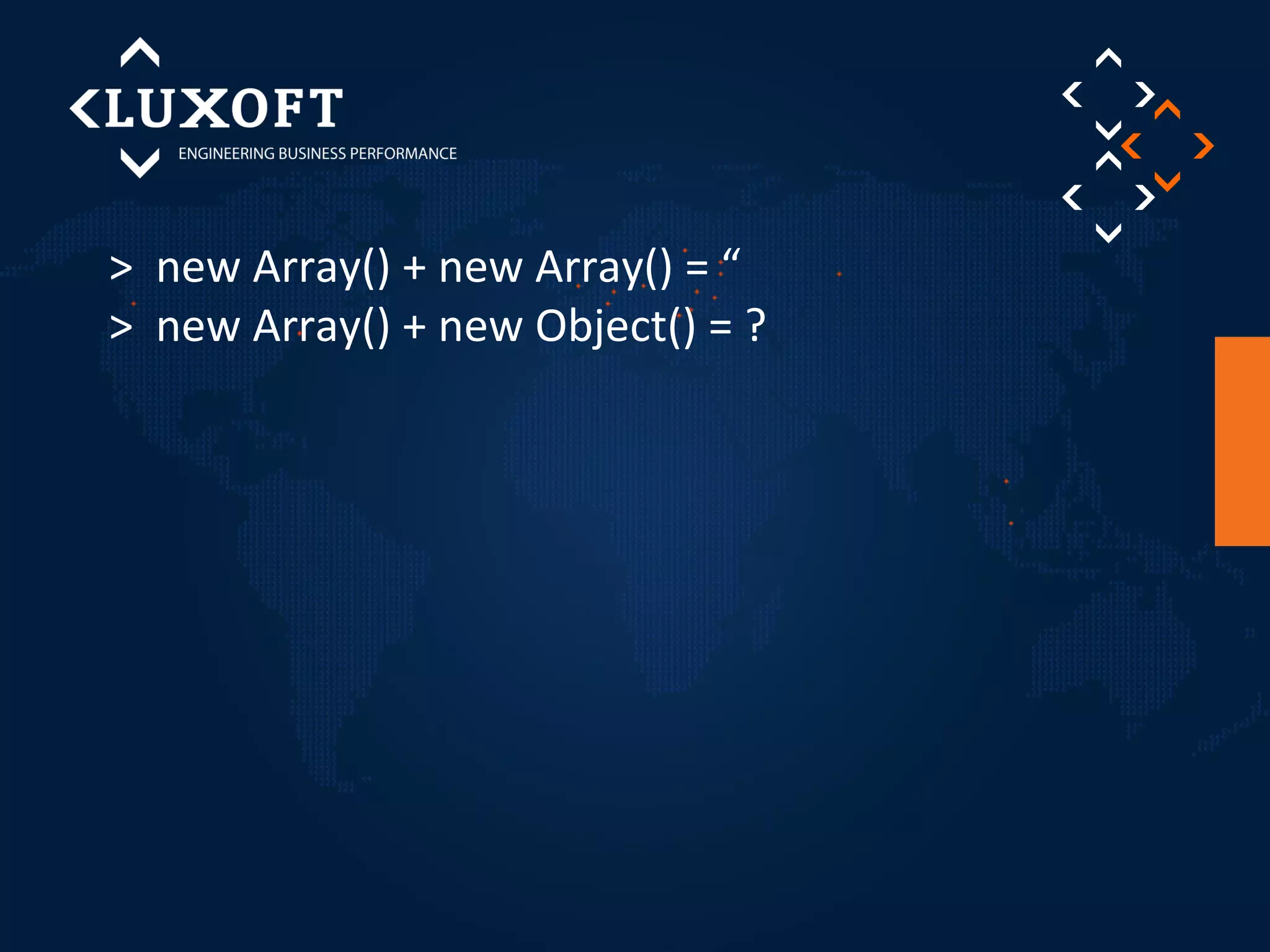 LUXOFT
ENGINEERING BUSINESS PERFORMANCE

> new Array() + new Array() = “
> new Array() + new Object() = ?